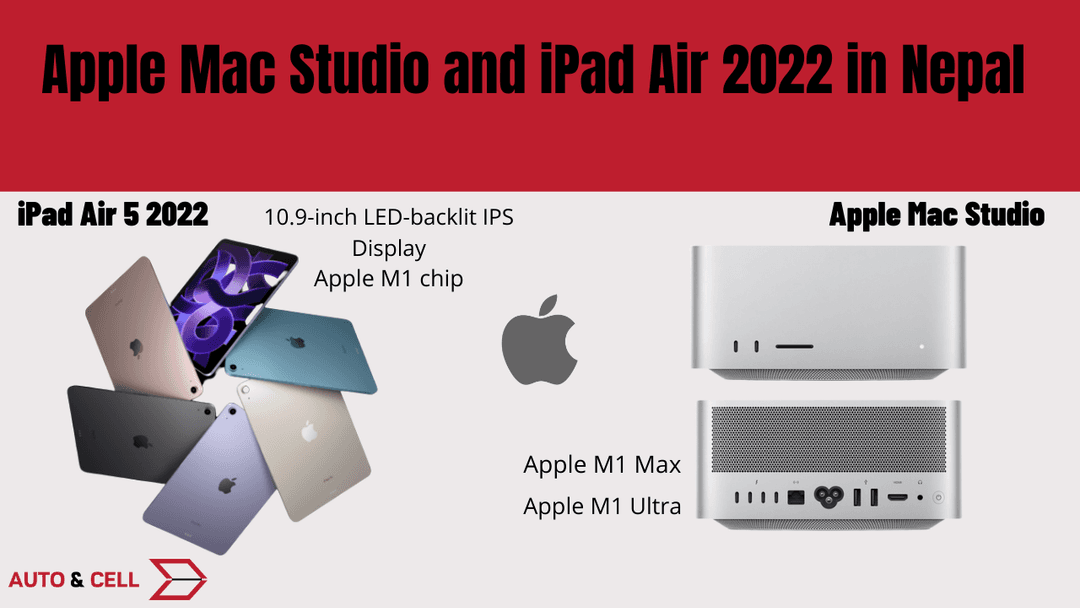 Apple Mac Studio and iPad Air 2022 in Nepal

iPad Air 5 2022

10.9-inch LED-backlit IPS Display
Apple M1 chip

Apple Mac Studio

Apple M1 Max
Apple M1 Ultra

AUTO & CELL